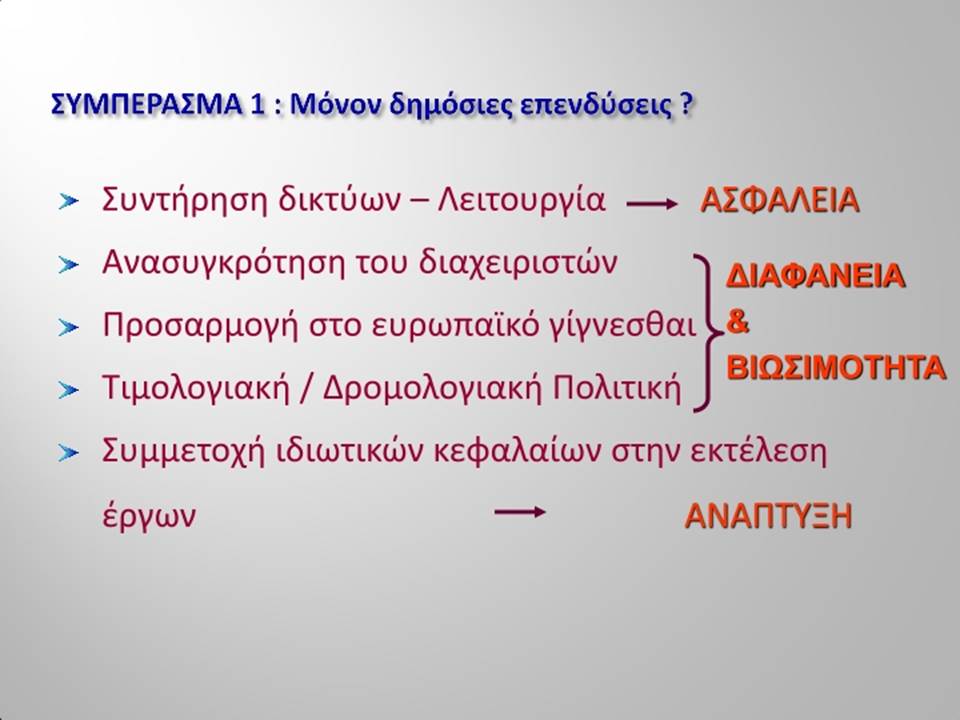 ΣΥΜΠΕΡΑΣΜΑ 1 : Μόνον δημόσιες επενδύσεις ?

Συντήρηση δικτύων – Λειτουργία → ΑΣΦΑΛΕΙΑ

Ανασυγκρότηση του διαχειριστών

Προσαρμογή στο ευρωπαϊκό γίγνεσθαι

Τιμολογιακή / Δρομολογιακή Πολιτική

ΔΙΑΦΑΝΕΙΑ & ΒΙΩΣΙΜΟΤΗΤΑ

Συμμετοχή ιδιωτικών κεφαλαίων στην εκτέλεση έργων → ΑΝΑΠΤΥΞΗ